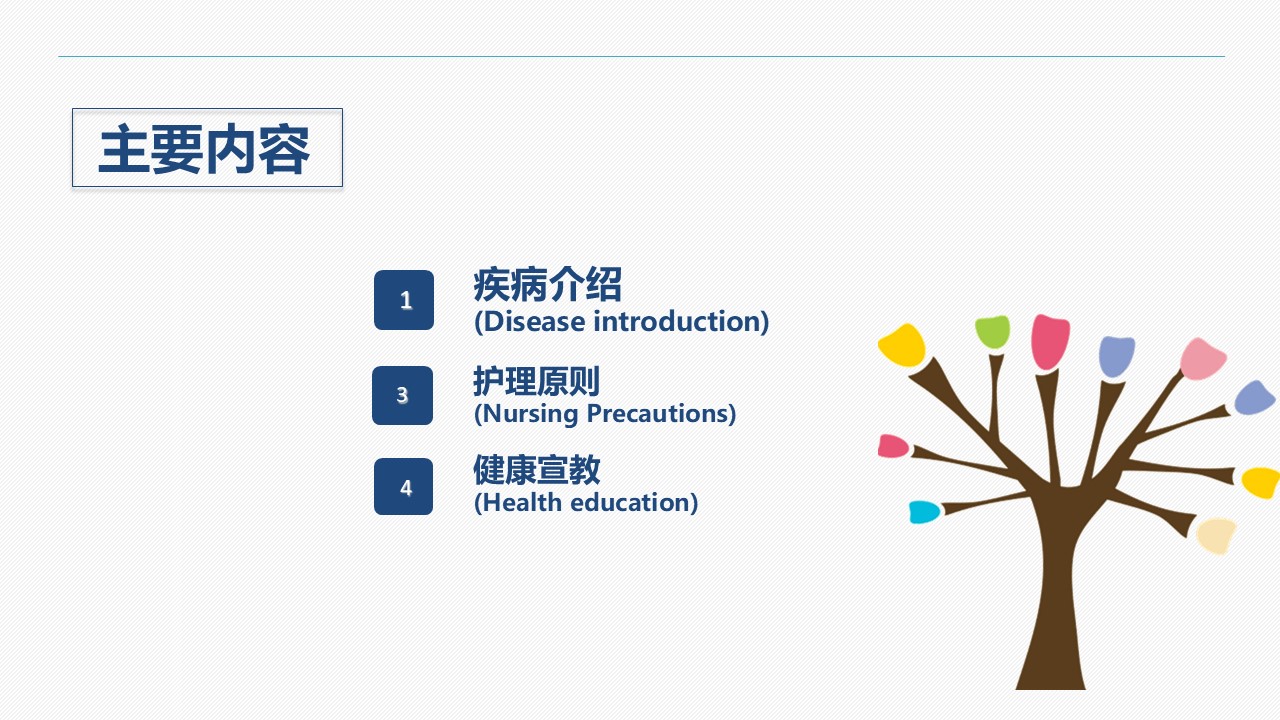 主要内容

1
疾病介绍
(Disease introduction)

3
护理原则
(Nursing Precautions)

4
健康宣教
(Health education)